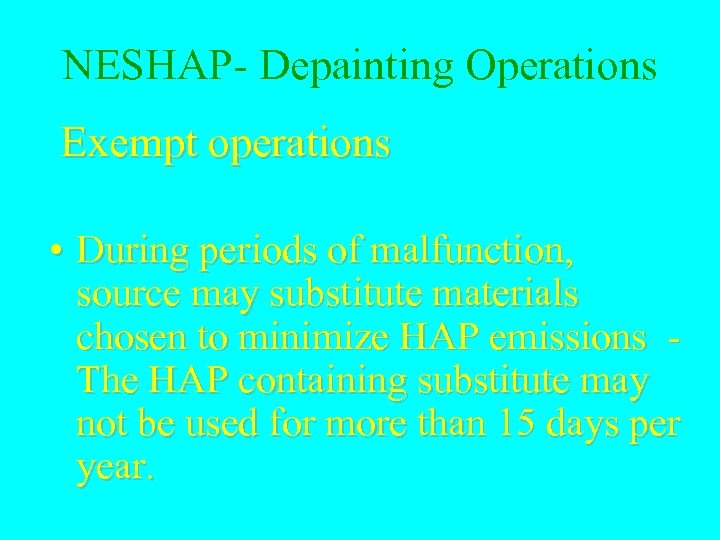 NESHAP- Depainting Operations

Exempt operations

• During periods of malfunction, source may substitute materials chosen to minimize HAP emissions - The HAP containing substitute may not be used for more than 15 days per year.